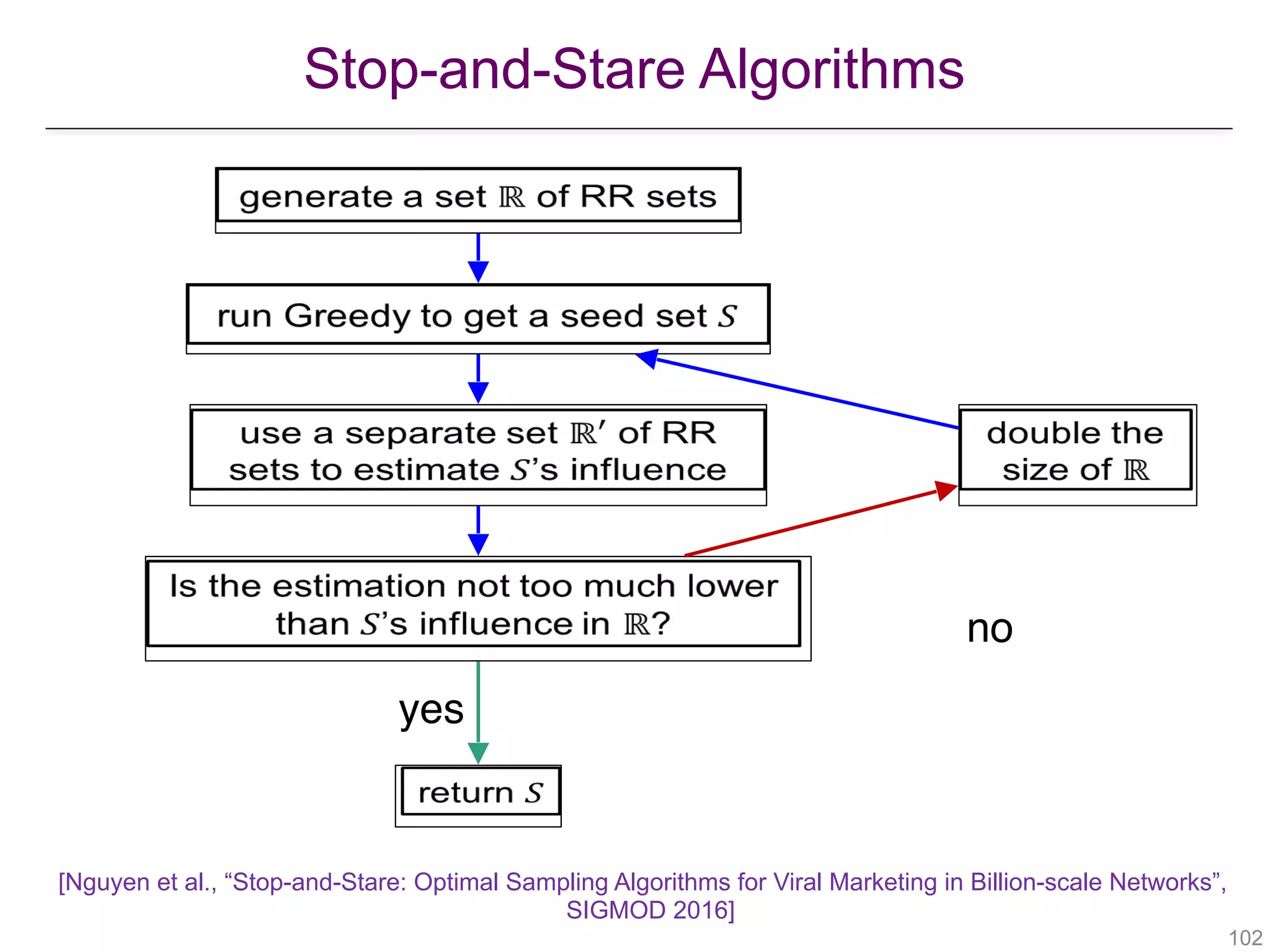 Stop-and-Stare Algorithms

generate a set $\mathbb{R}$ of RR sets

run Greedy to get a seed set $S$

use a separate set $\mathbb{R}'$ of RR sets to estimate $S$'s influence

double the size of $\mathbb{R}$

Is the estimation not too much lower than $S$'s influence in $\mathbb{R}$?

no

yes

return $S$

[Nguyen et al., “Stop-and-Stare: Optimal Sampling Algorithms for Viral Marketing in Billion-scale Networks”, SIGMOD 2016]

102